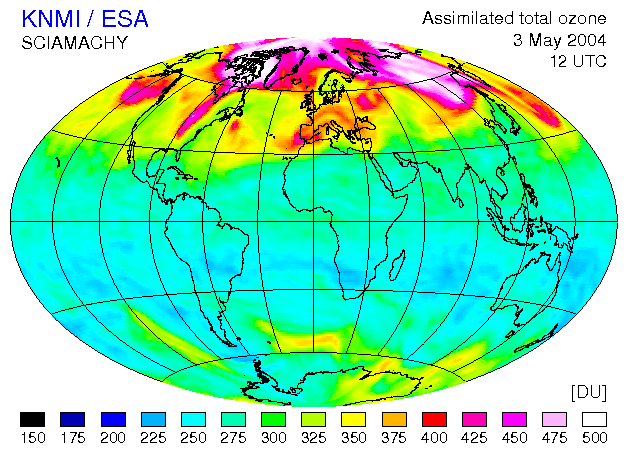 KNMI / ESA
SCIAMACHY

Assimilated total ozone
3 May 2004
12 UTC

[DU]

150 175 200 225 250 275 300 325 350 375 400 425 450 475 500